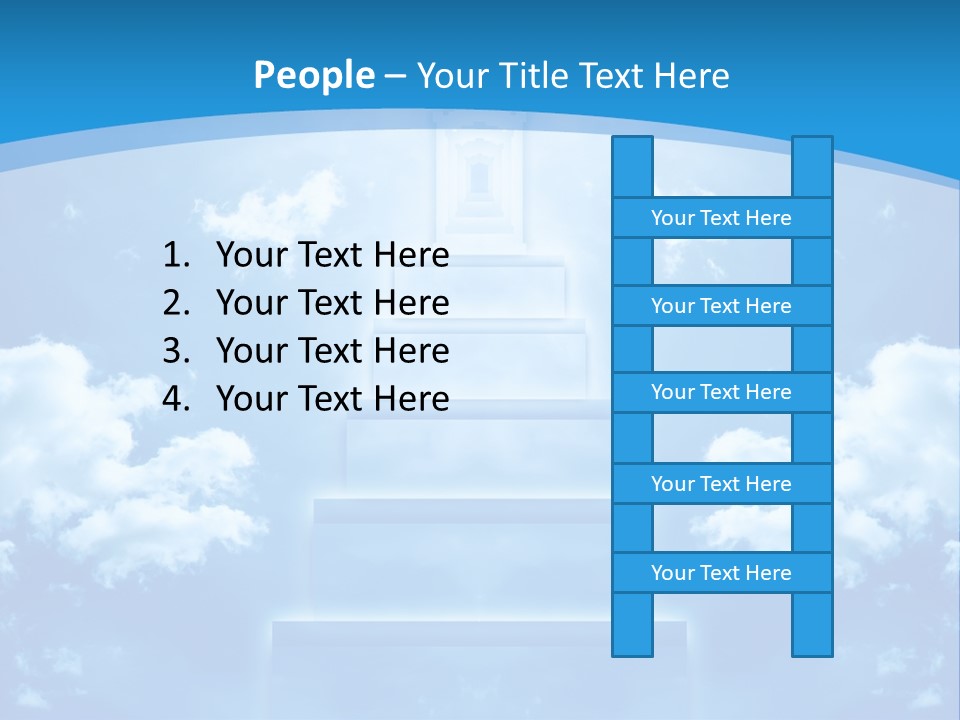 People – Your Title Text Here

1. Your Text Here
2. Your Text Here
3. Your Text Here
4. Your Text Here

Your Text Here

Your Text Here

Your Text Here

Your Text Here

Your Text Here